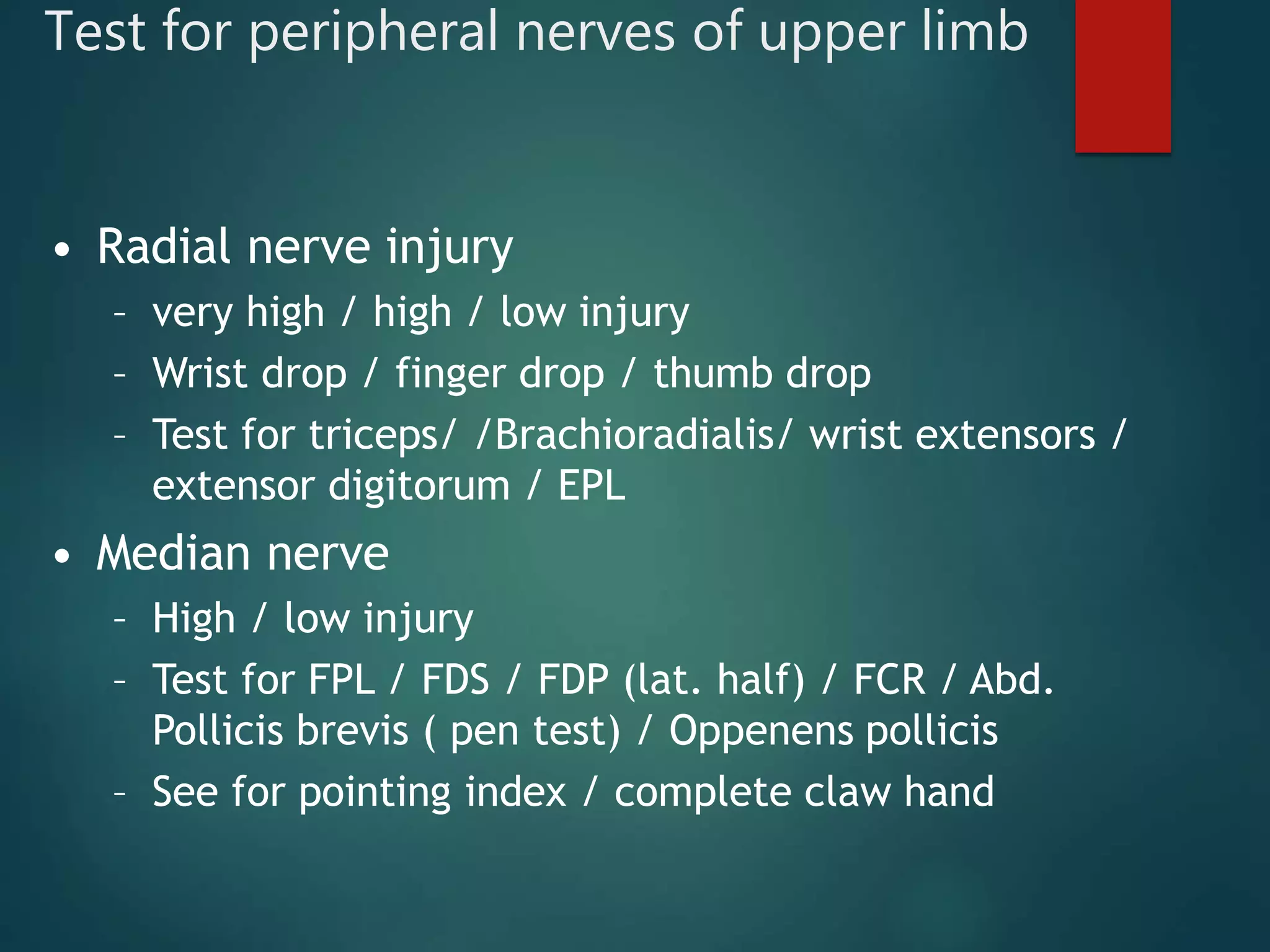 Test for peripheral nerves of upper limb

• Radial nerve injury
– very high / high / low injury
– Wrist drop / finger drop / thumb drop
– Test for triceps/ /Brachioradialis/ wrist extensors / extensor digitorum / EPL

• Median nerve
– High / low injury
– Test for FPL / FDS / FDP (lat. half) / FCR / Abd. Pollicis brevis ( pen test) / Oppenens pollicis
– See for pointing index / complete claw hand